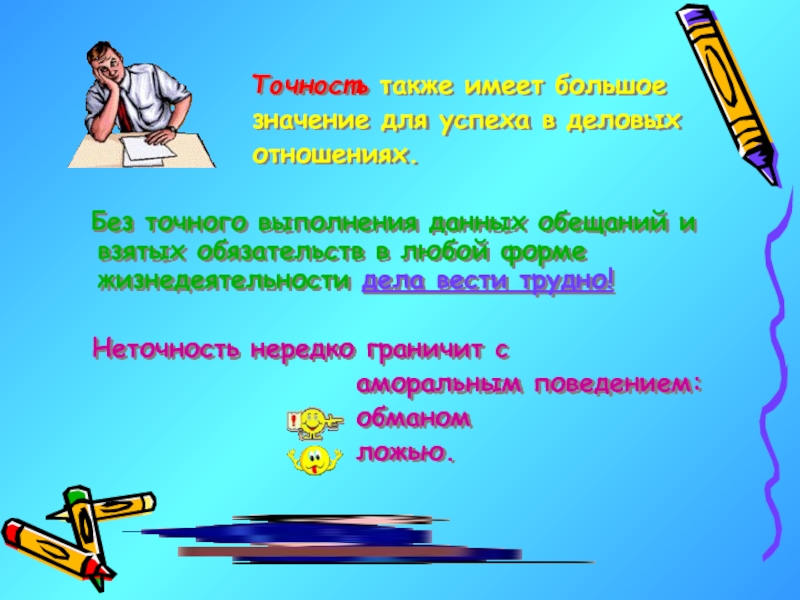 Точность также имеет большое значение для успеха в деловых отношениях.

Без точного выполнения данных обещаний и взятых обязательств в любой форме жизнедеятельности дела вести трудно!

Неточность нередко граничит с аморальным поведением:
обманом
ложью.